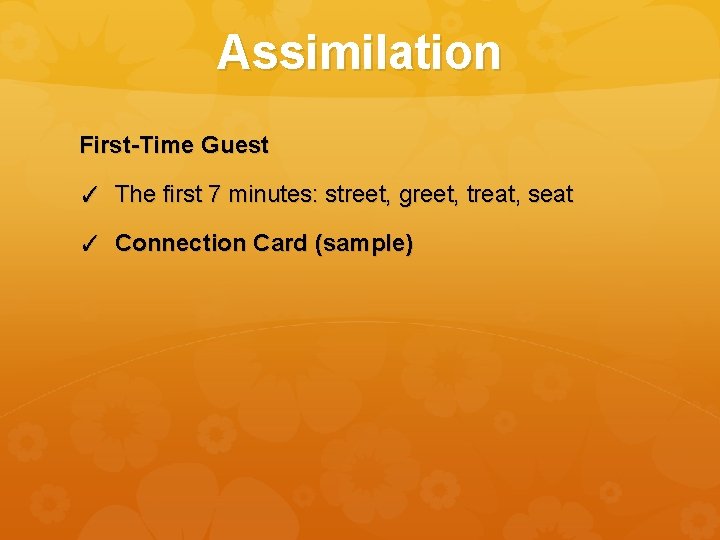 Assimilation

First-Time Guest

✓ The first 7 minutes: street, greet, treat, seat

✓ Connection Card (sample)